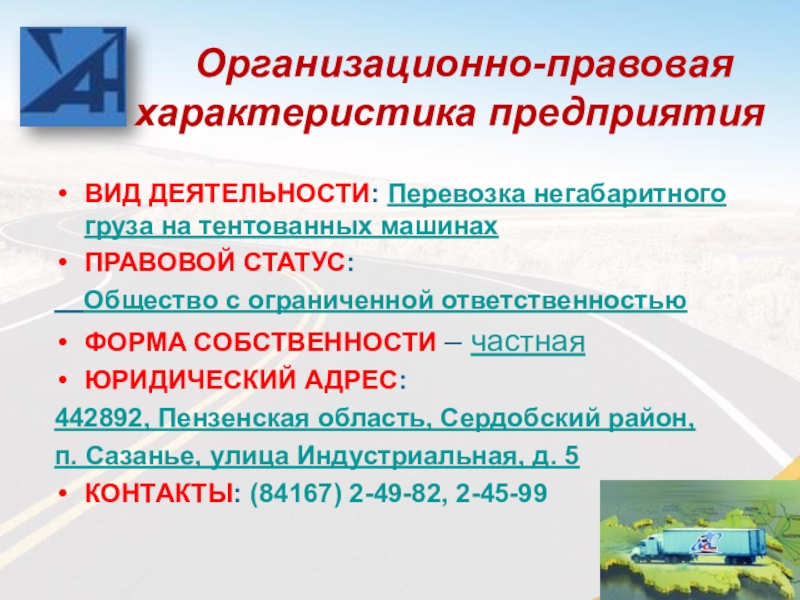 Организационно-правовая характеристика предприятия

• ВИД ДЕЯТЕЛЬНОСТИ: Перевозка негабаритного груза на тентованных машинах
• ПРАВОВОЙ СТАТУС:
Общество с ограниченной ответственностью
• ФОРМА СОБСТВЕННОСТИ – частная
• ЮРИДИЧЕСКИЙ АДРЕС:
442892, Пензенская область, Сердобский район,
п. Сазанье, улица Индустриальная, д. 5
• КОНТАКТЫ: (84167) 2-49-82, 2-45-99